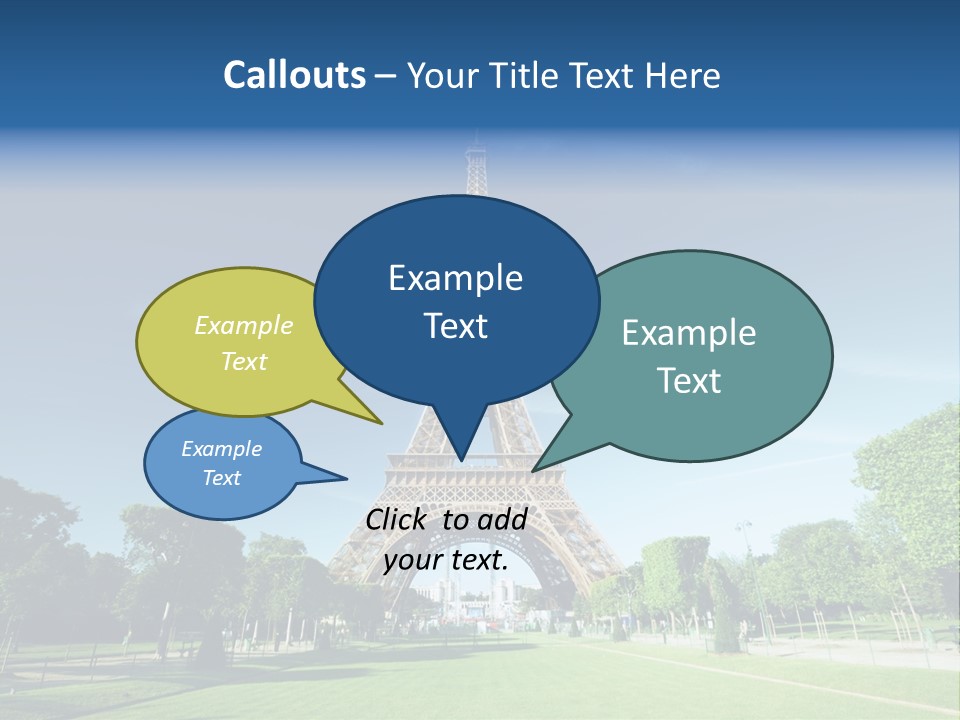 Callouts – Your Title Text Here

Example Text

Example Text

Example Text

Example Text

Click to add your text.